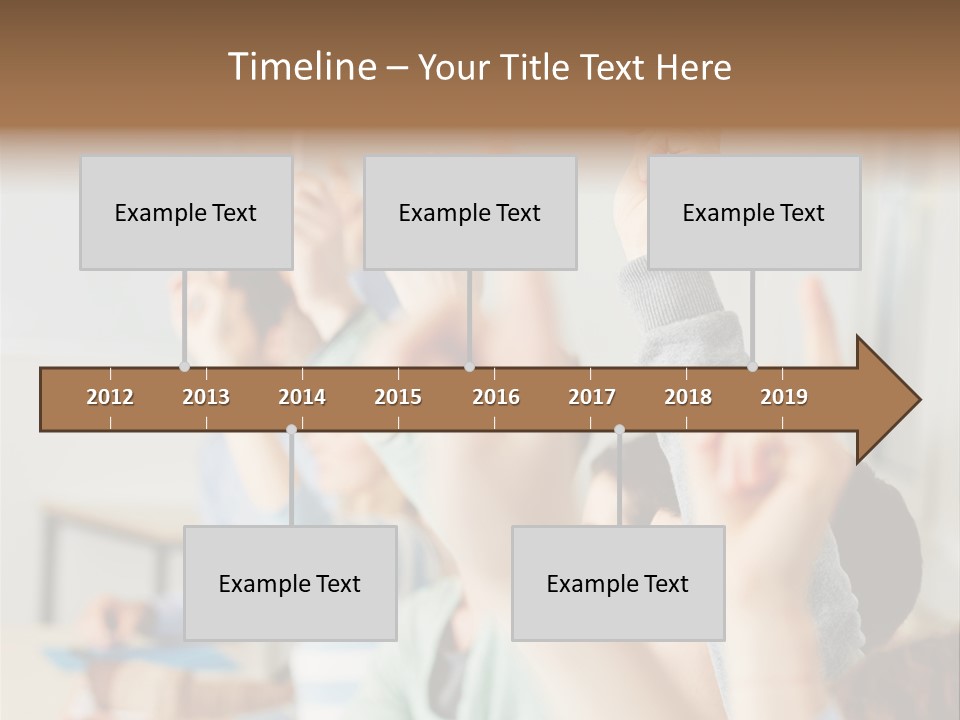 Timeline – Your Title Text Here

Example Text

Example Text

Example Text

2012 2013 2014 2015 2016 2017 2018 2019

Example Text

Example Text